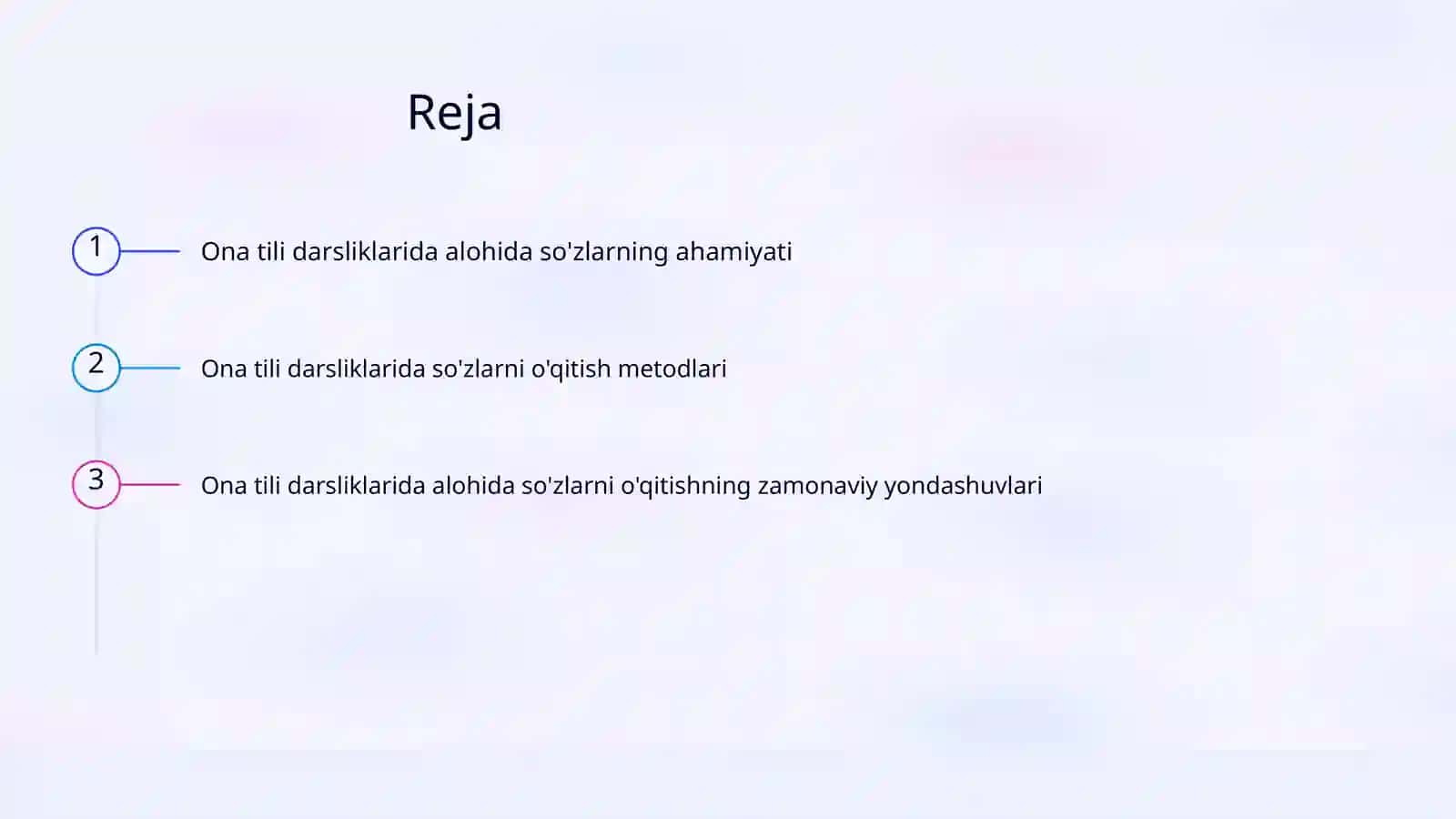 Reja

1 Ona tili darsliklarida alohida so'zlarning ahamiyati

2 Ona tili darsliklarida so'zlarni o'qitish metodlari

3 Ona tili darsliklarida alohida so'zlarni o'qitishning zamonaviy yondashuvlari